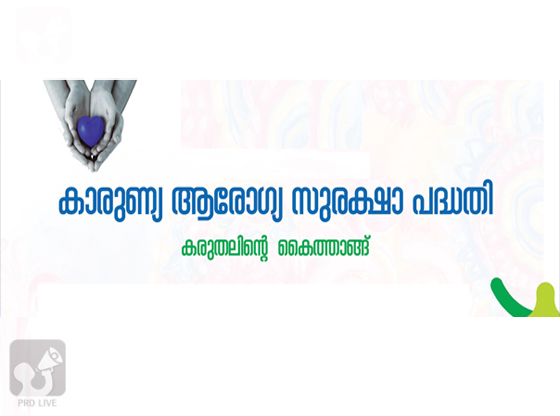 കാരുണ്യ ആരോഗ്യ സുരക്ഷാ പദ്ധതി

കരുതലിന്റെ കൈത്താങ്ങ്

PRD LIVE